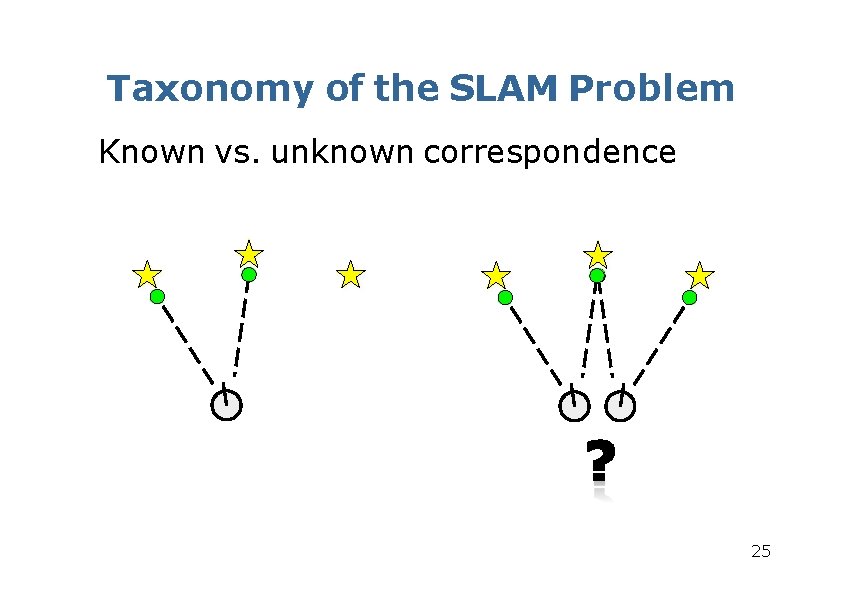 Taxonomy of the SLAM Problem

Known vs. unknown correspondence

?

25